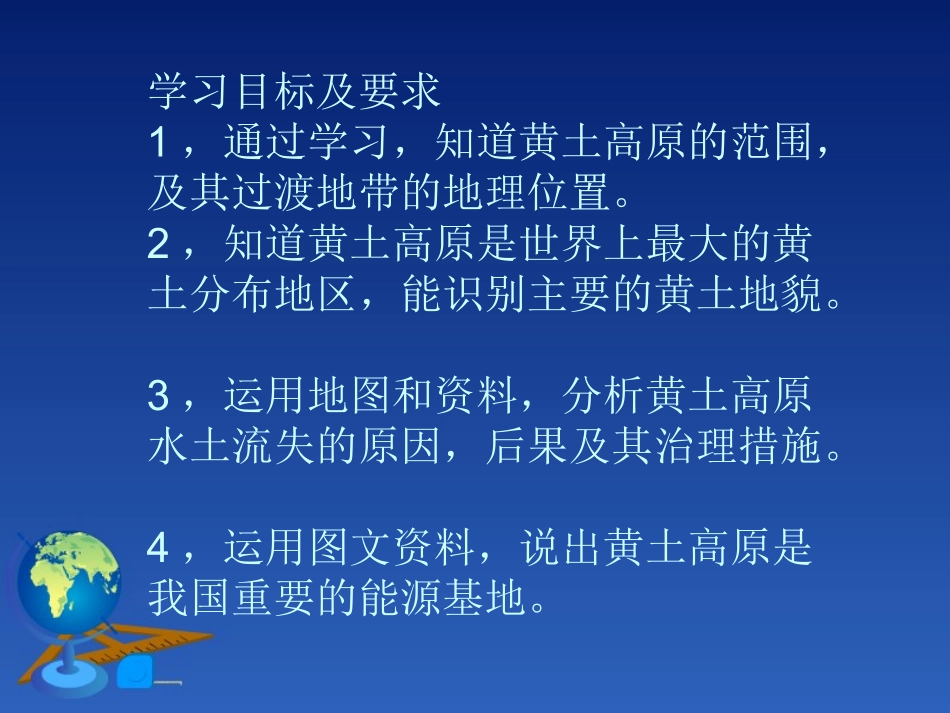 学习目标及要求

1，通过学习，知道黄土高原的范围，及其过渡地带的地理位置。

2，知道黄土高原是世界上最大的黄土分布地区，能识别主要的黄土地貌。

3，运用地图和资料，分析黄土高原水土流失的原因，后果及其治理措施。

4，运用图文资料，说出黄土高原是我国重要的能源基地。